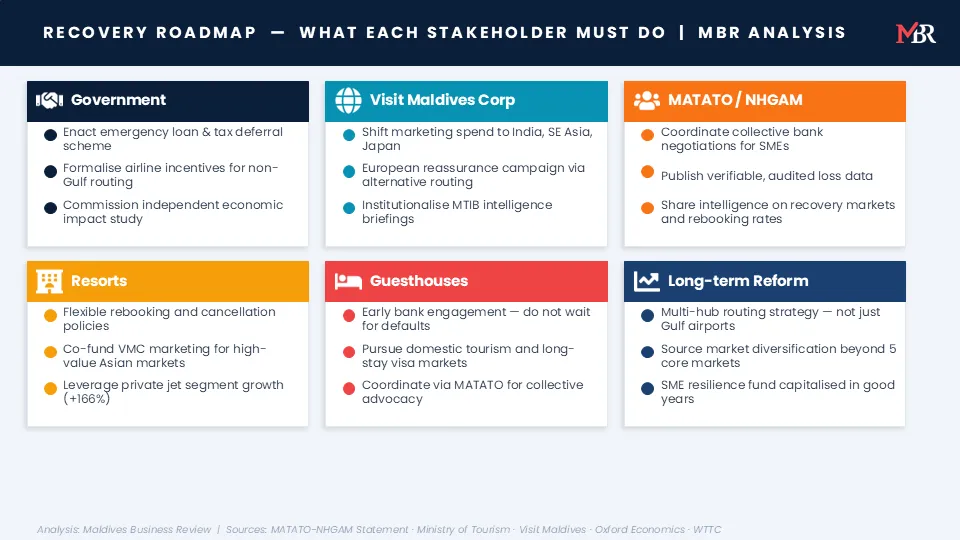 RECOVERY ROADMAP — WHAT EACH STAKEHOLDER MUST DO | MBR ANALYSIS

MBR

Government
Enact emergency loan & tax deferral scheme
Formalise airline incentives for non-Gulf routing
Commission independent economic impact study

Visit Maldives Corp
Shift marketing spend to India, SE Asia, Japan
European reassurance campaign via alternative routing
Institutionalise MTIB intelligence briefings

MATATO / NHGAM
Coordinate collective bank negotiations for SMEs
Publish verifiable, audited loss data
Share intelligence on recovery markets and rebooking rates

Resorts
Flexible rebooking and cancellation policies
Co-fund VMC marketing for high-value Asian markets
Leverage private jet segment growth (+166%)

Guesthouses
Early bank engagement — do not wait for defaults
Pursue domestic tourism and long-stay visa markets
Coordinate via MATATO for collective advocacy

Long-term Reform
Multi-hub routing strategy — not just Gulf airports
Source market diversification beyond 5 core markets
SME resilience fund capitalised in good years

Analysis: Maldives Business Review | Sources: MATATO-NHGAM Statement · Ministry of Tourism · Visit Maldives · Oxford Economics · WTTC